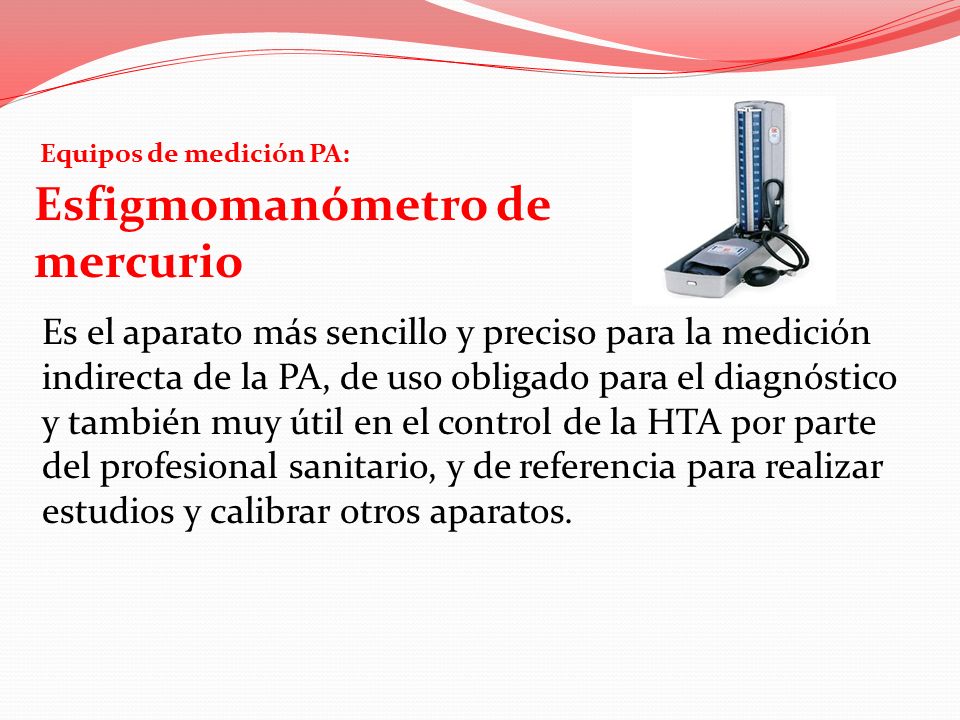 Equipos de medición PA:

Esfigmomanómetro de mercurio

Es el aparato más sencillo y preciso para la medición indirecta de la PA, de uso obligado para el diagnóstico y también muy útil en el control de la HTA por parte del profesional sanitario, y de referencia para realizar estudios y calibrar otros aparatos.